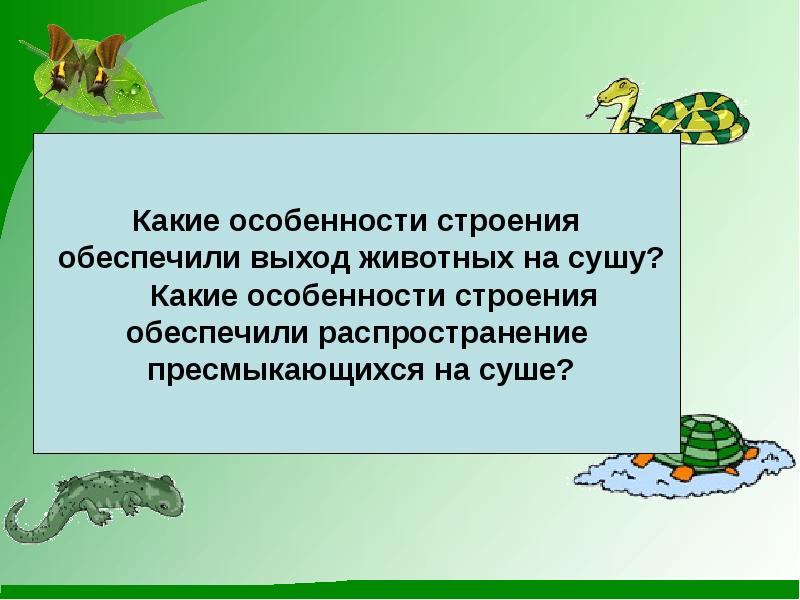 Какие особенности строения обеспечили выход животных на сушу?
Какие особенности строения обеспечили распространение пресмыкающихся на суше?